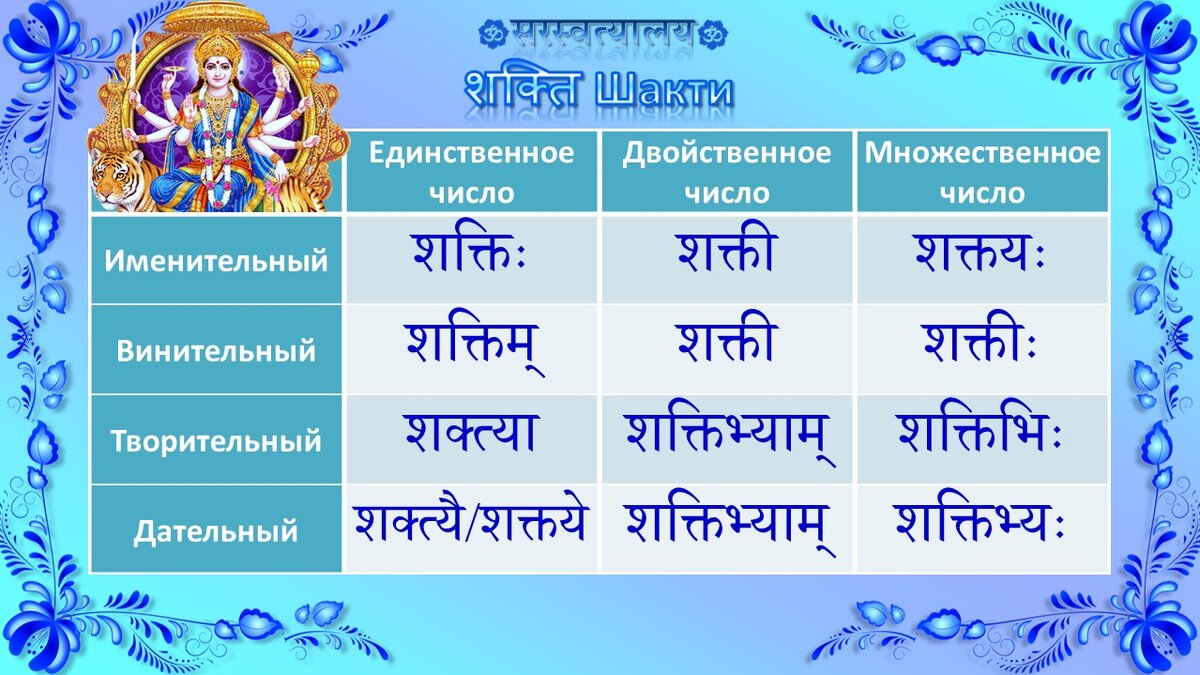 ॐ सरस्वत्यालय ॐ
शक्ति Шакти

|  | Единственное число | Двойственное число | Множественное число |
|---|---|---|---|
| Именительный | शक्तिः | शक्ती | शक्तयः |
| Винительный | शक्तिम् | शक्ती | शक्तीः |
| Творительный | शक्त्या | शक्तिभ्याम् | शक्तिभिः |
| Дательный | शक्त्यै/शक्तये | शक्तिभ्याम् | शक्तिभ्यः |